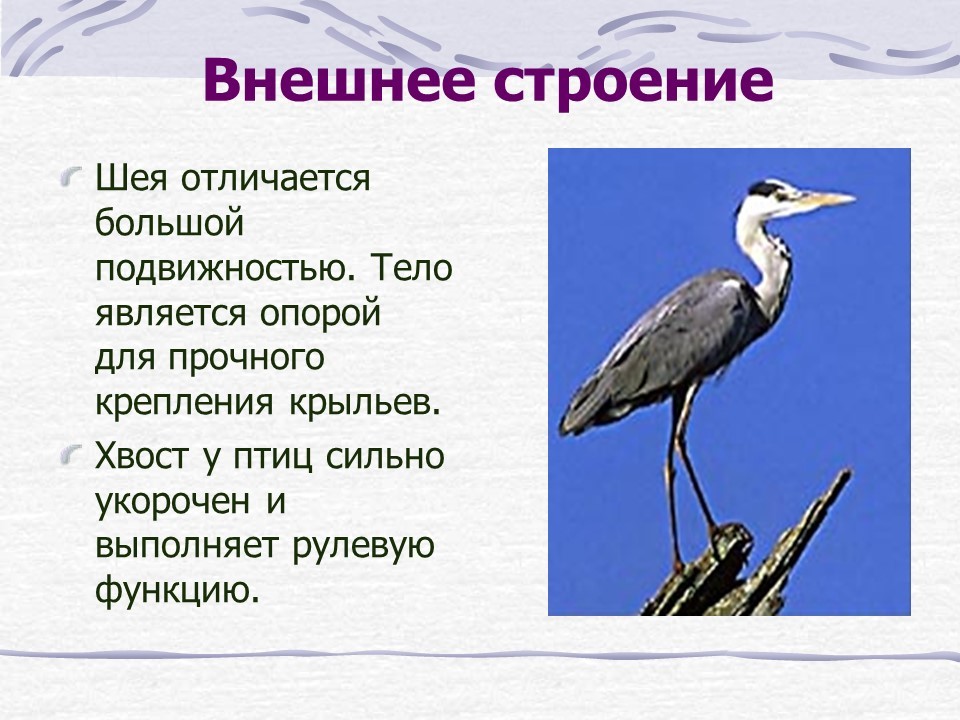 Внешнее строение

Шея отличается большой подвижностью. Тело является опорой для прочного крепления крыльев.

Хвост у птиц сильно укорочен и выполняет рулевую функцию.